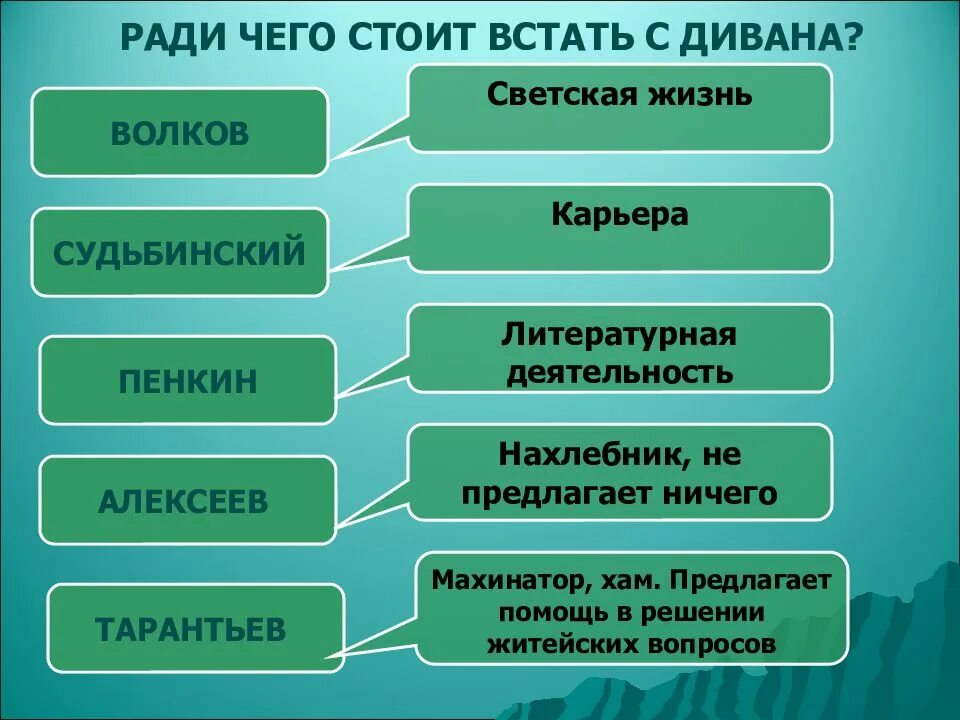 РАДИ ЧЕГО СТОИТ ВСТАТЬ С ДИВАНА?

ВОЛКОВ

Светская жизнь

СУДЬБИНСКИЙ

Карьера

ПЕНКИН

Литературная деятельность

АЛЕКСЕЕВ

Нахлебник, не предлагает ничего

ТАРАНТЬЕВ

Махинатор, хам. Предлагает помощь в решении житейских вопросов